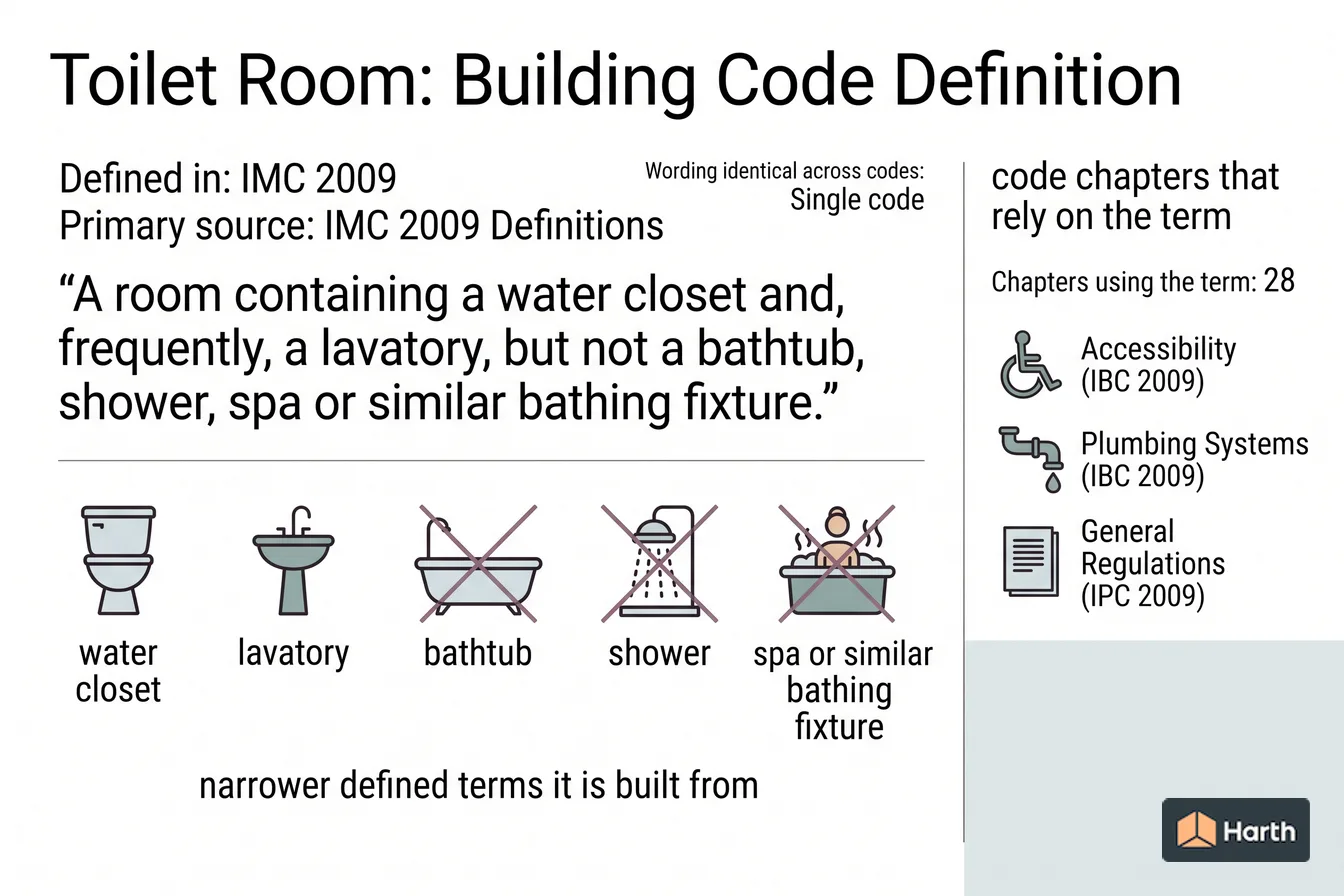 Toilet Room: Building Code Definition

Defined in: IMC 2009
Primary source: IMC 2009 Definitions

Wording identical across codes:
Single code

“A room containing a water closet and, frequently, a lavatory, but not a bathtub, shower, spa or similar bathing fixture.”

water closet

lavatory

bathtub

shower

spa or similar bathing fixture

narrower defined terms it is built from

code chapters that rely on the term

Chapters using the term: 28

Accessibility (IBC 2009)

Plumbing Systems (IBC 2009)

General Regulations (IPC 2009)

Harth